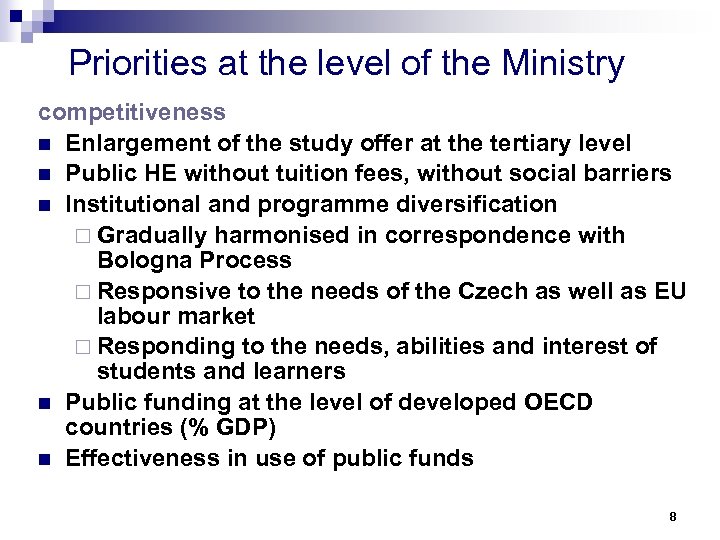 Priorities at the level of the Ministry

competitiveness

- Enlargement of the study offer at the tertiary level
- Public HE without tuition fees, without social barriers
- Institutional and programme diversification
  - Gradually harmonised in correspondence with Bologna Process
  - Responsive to the needs of the Czech as well as EU labour market
  - Responding to the needs, abilities and interest of students and learners
- Public funding at the level of developed OECD countries (% GDP)
- Effectiveness in use of public funds

8